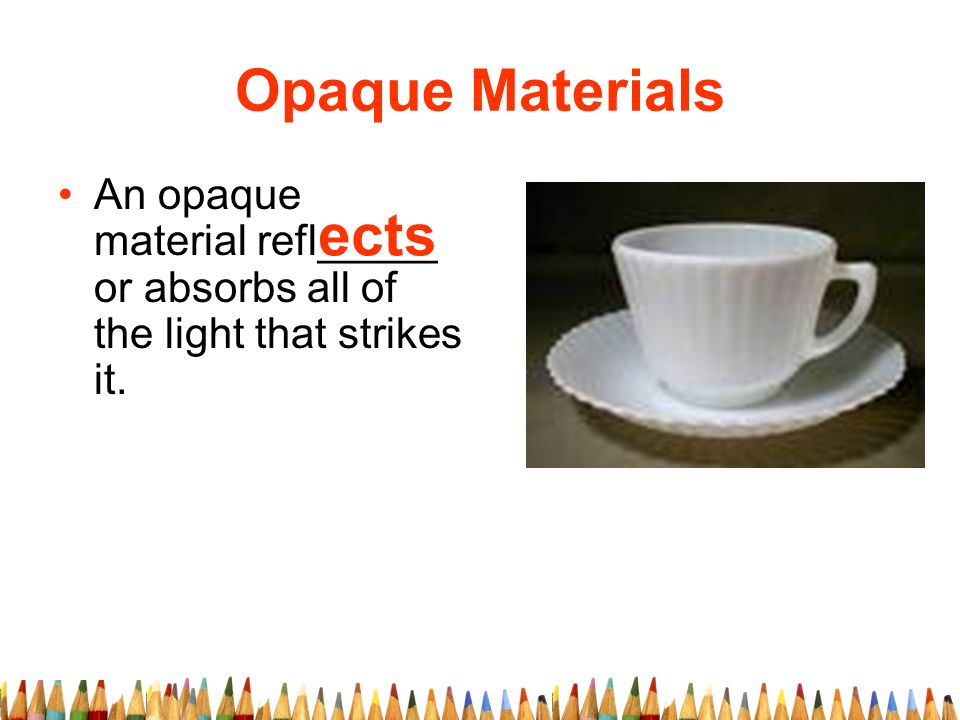 Opaque Materials

• An opaque material reflects or absorbs all of the light that strikes it.